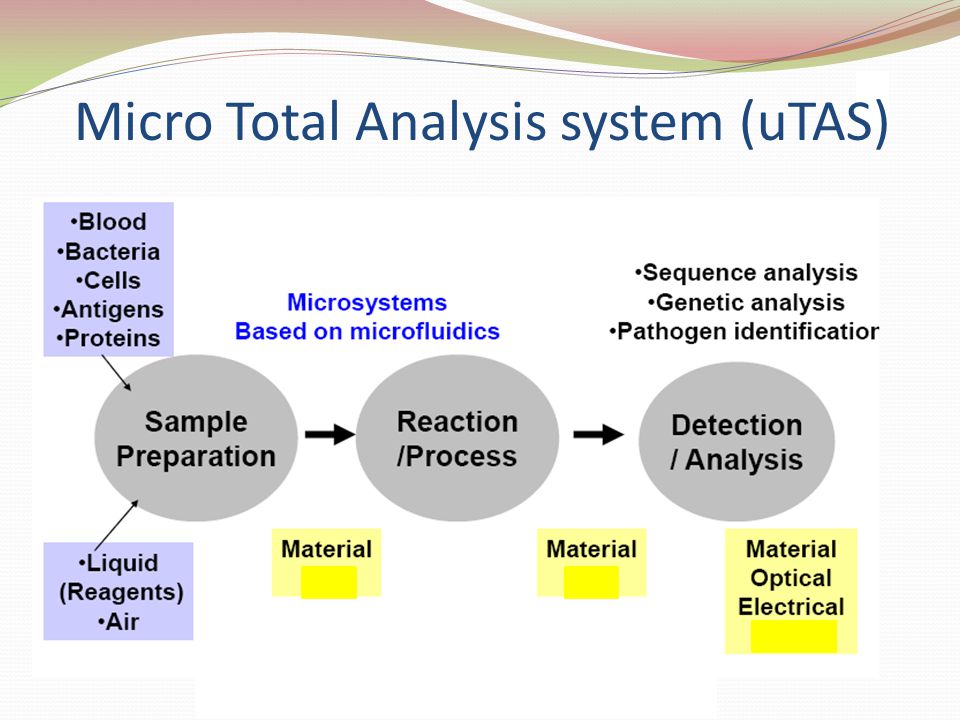 Micro Total Analysis system (uTAS)

•Blood
•Bacteria
•Cells
•Antigens
•Proteins

Microsystems
Based on microfluidics

•Sequence analysis
•Genetic analysis
•Pathogen identificatior

Sample Preparation

Reaction /Process

Detection / Analysis

•Liquid (Reagents)
•Air

Material

Material

Material
Optical
Electrical